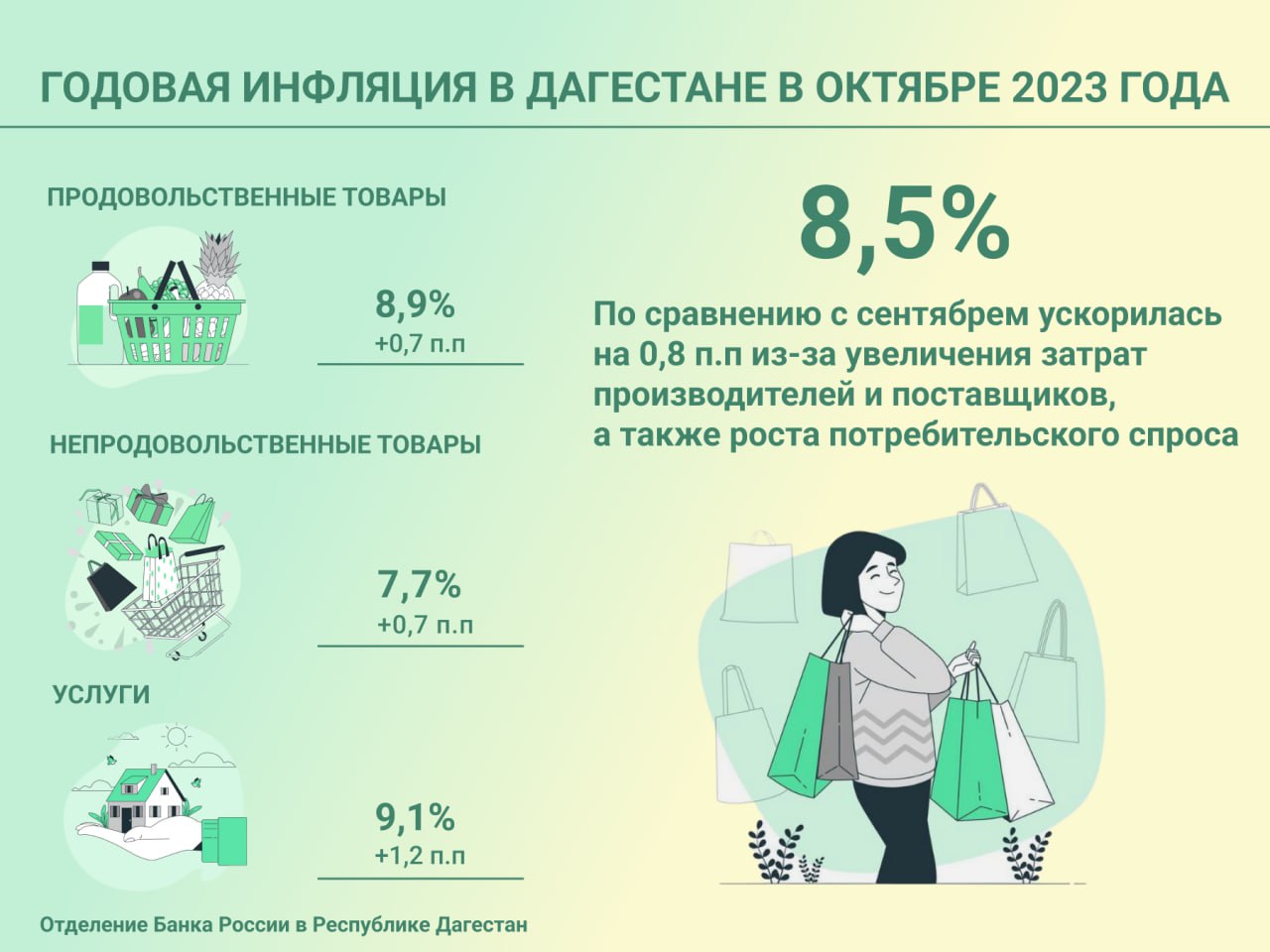 ГОДОВАЯ ИНФЛЯЦИЯ В ДАГЕСТАНЕ В ОКТЯБРЕ 2023 ГОДА

ПРОДОВОЛЬСТВЕННЫЕ ТОВАРЫ

8,9%
+0,7 п.п

НЕПРОДОВОЛЬСТВЕННЫЕ ТОВАРЫ

7,7%
+0,7 п.п

УСЛУГИ

9,1%
+1,2 п.п

8,5%

По сравнению с сентябрем ускорилась на 0,8 п.п из-за увеличения затрат производителей и поставщиков, а также роста потребительского спроса

Отделение Банка России в Республике Дагестан